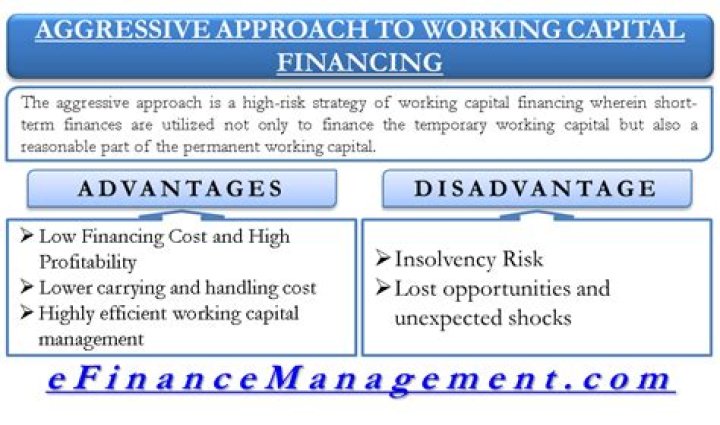 AGGRESSIVE APPROACH TO WORKING CAPITAL FINANCING

The aggressive approach is a high-risk strategy of working capital financing wherein short-term finances are utilized not only to finance the temporary working capital but also a reasonable part of the permanent working capital.

ADVANTAGES

➢ Low Financing Cost and High Profitability
➢ Lower carrying and handling cost
➢ Highly efficient working capital management

DISADVANTAGE

➢ Insolvency Risk
➢ Lost opportunities and unexpected shocks

eFinanceManagement.com